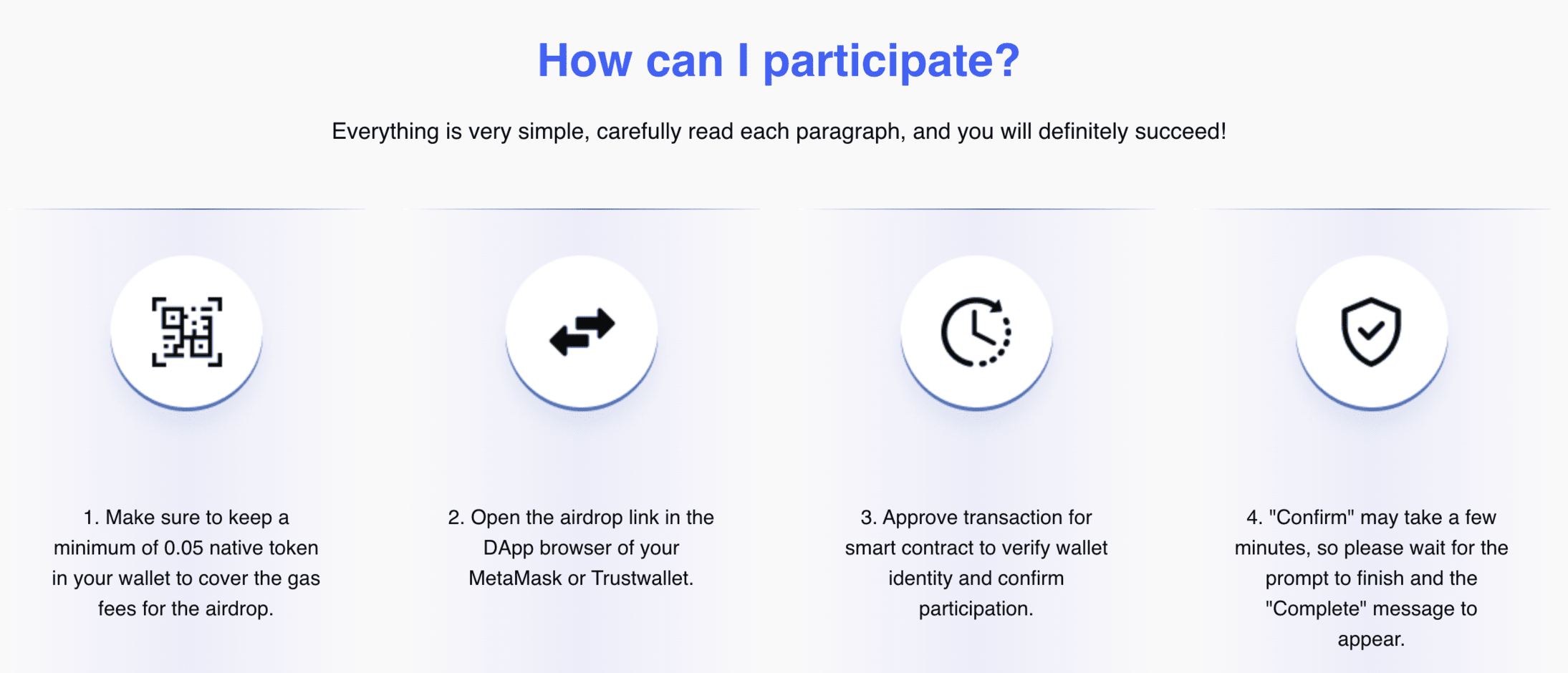 How can I participate?

Everything is very simple, carefully read each paragraph, and you will definitely succeed!

1. Make sure to keep a minimum of 0.05 native token in your wallet to cover the gas fees for the airdrop.

2. Open the airdrop link in the DApp browser of your MetaMask or Trustwallet.

3. Approve transaction for smart contract to verify wallet identity and confirm participation.

4. "Confirm" may take a few minutes, so please wait for the prompt to finish and the "Complete" message to appear.